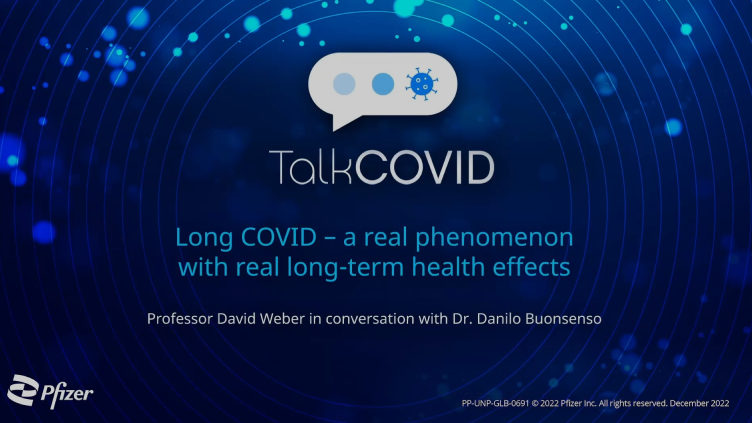 TalkCOVID

Long COVID – a real phenomenon with real long-term health effects

Professor David Weber in conversation with Dr. Danilo Buonsenso

Pfizer

PP-UNP-GLB-0691 © 2022 Pfizer Inc. All rights reserved. December 2022